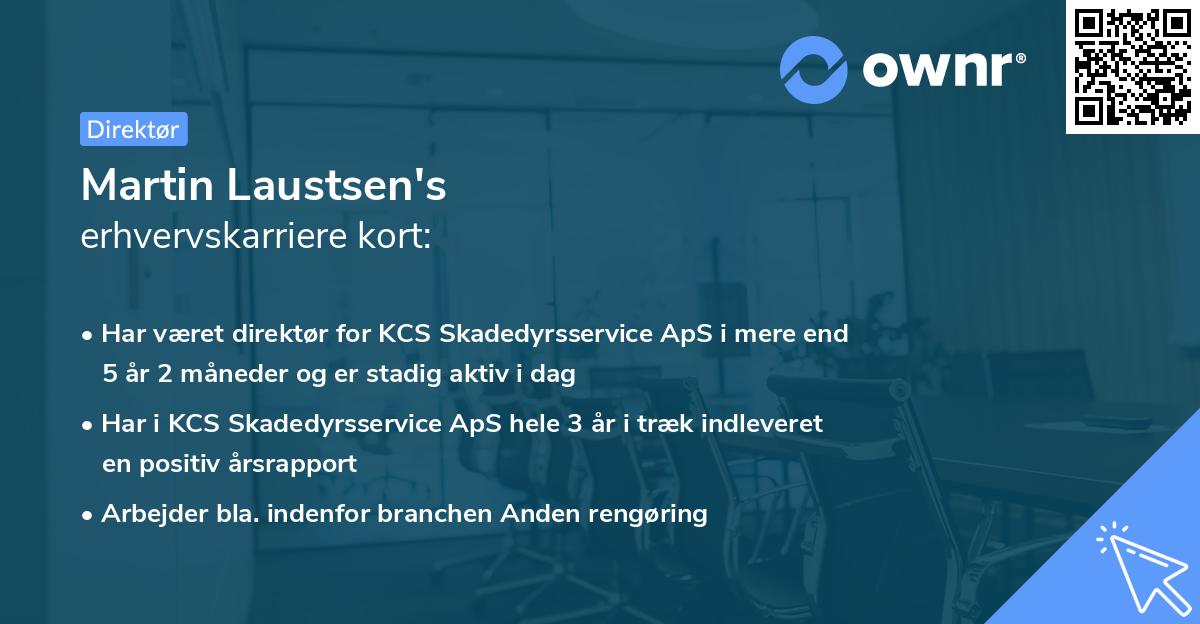 ownr®

Direktør

Martin Laustsen's
erhvervskarriere kort:

• Har været direktør for KCS Skadedyrsservice ApS i mere end 5 år 2 måneder og er stadig aktiv i dag

• Har i KCS Skadedyrsservice ApS hele 3 år i træk indleveret en positiv årsrapport

• Arbejder bla. indenfor branchen Anden rengøring